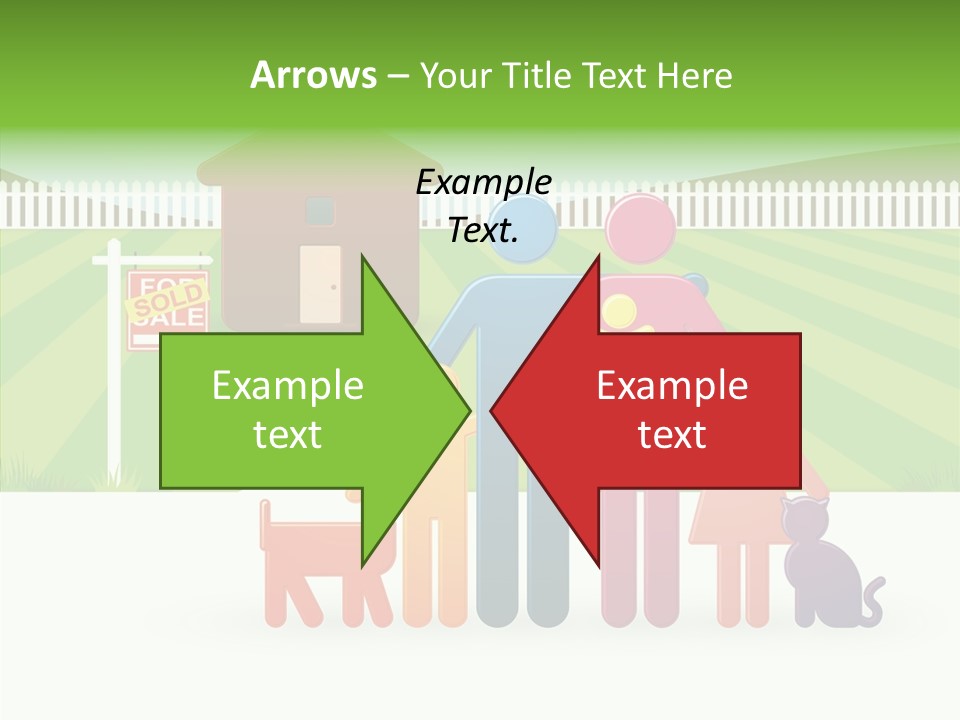 Arrows – Your Title Text Here

Example Text.

FOR SALE
SOLD

Example text

Example text